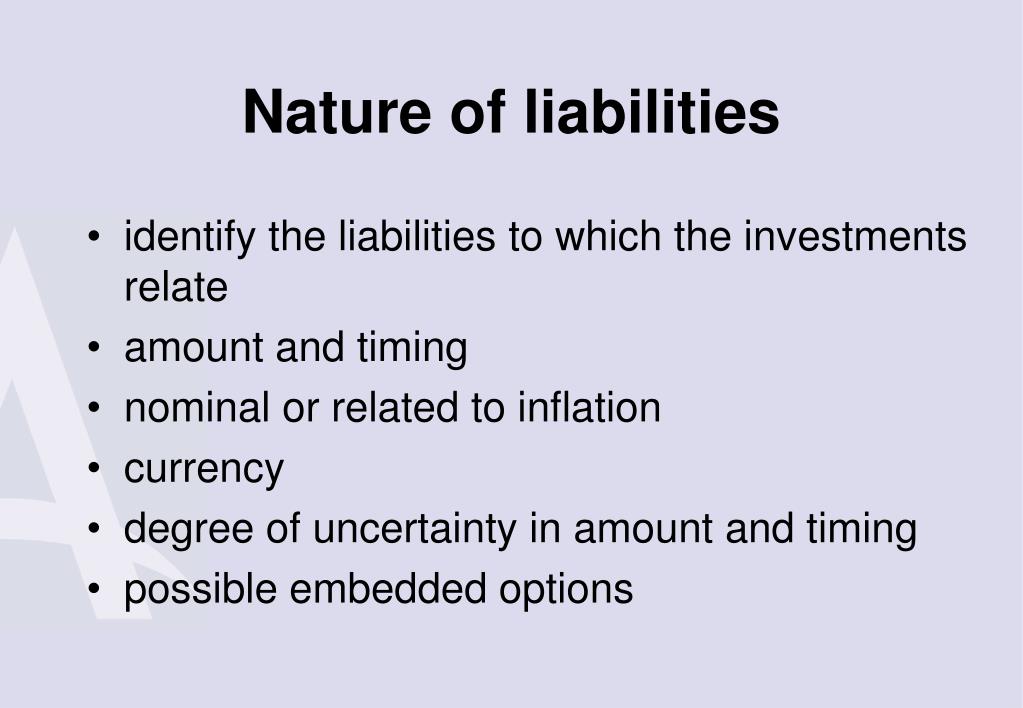 Nature of liabilities

• identify the liabilities to which the investments relate
• amount and timing
• nominal or related to inflation
• currency
• degree of uncertainty in amount and timing
• possible embedded options